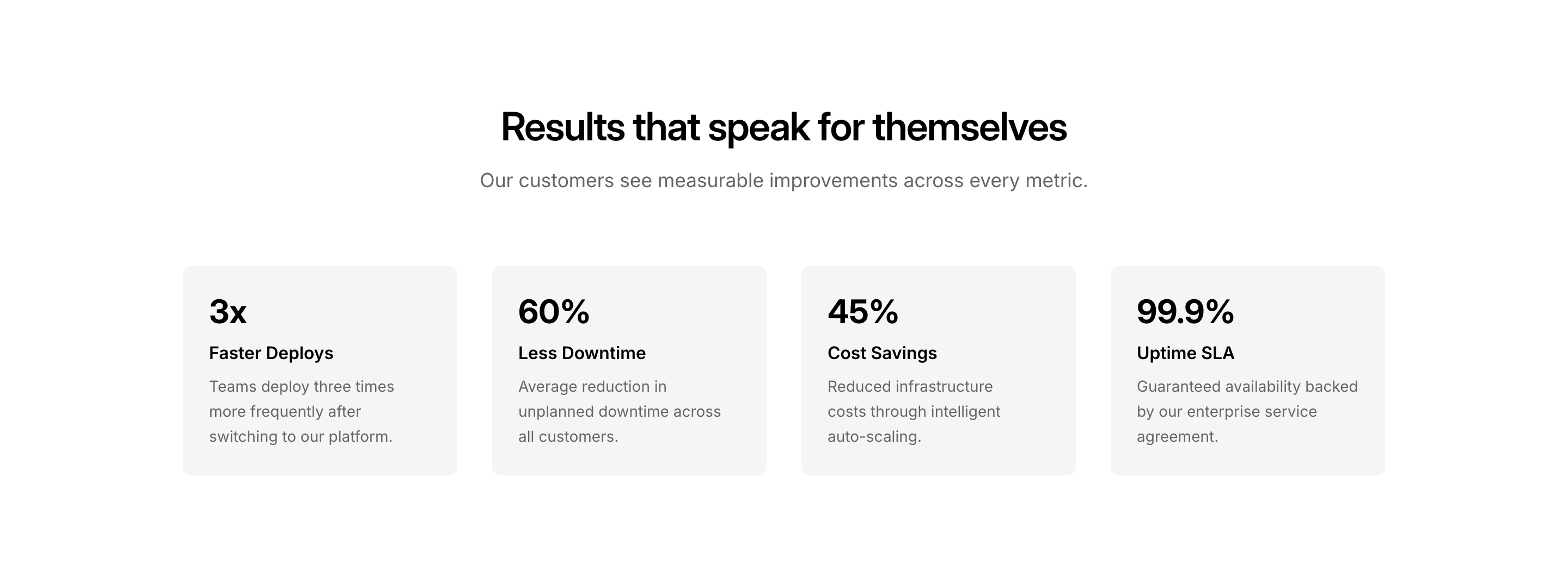 Results that speak for themselves

Our customers see measurable improvements across every metric.

3x

Faster Deploys

Teams deploy three times more frequently after switching to our platform.

60%

Less Downtime

Average reduction in unplanned downtime across all customers.

45%

Cost Savings

Reduced infrastructure costs through intelligent auto-scaling.

99.9%

Uptime SLA

Guaranteed availability backed by our enterprise service agreement.